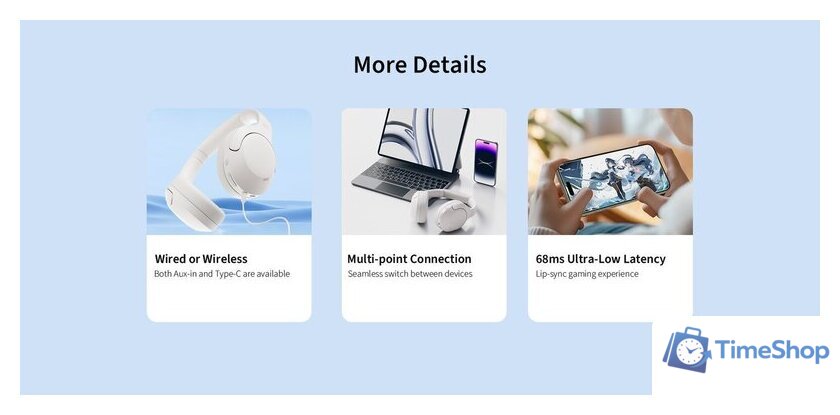 More Details

Wired or Wireless
Both Aux-in and Type-C are available

Multi-point Connection
Seamless switch between devices

68ms Ultra-Low Latency
Lip-sync gaming experience

TimeShop